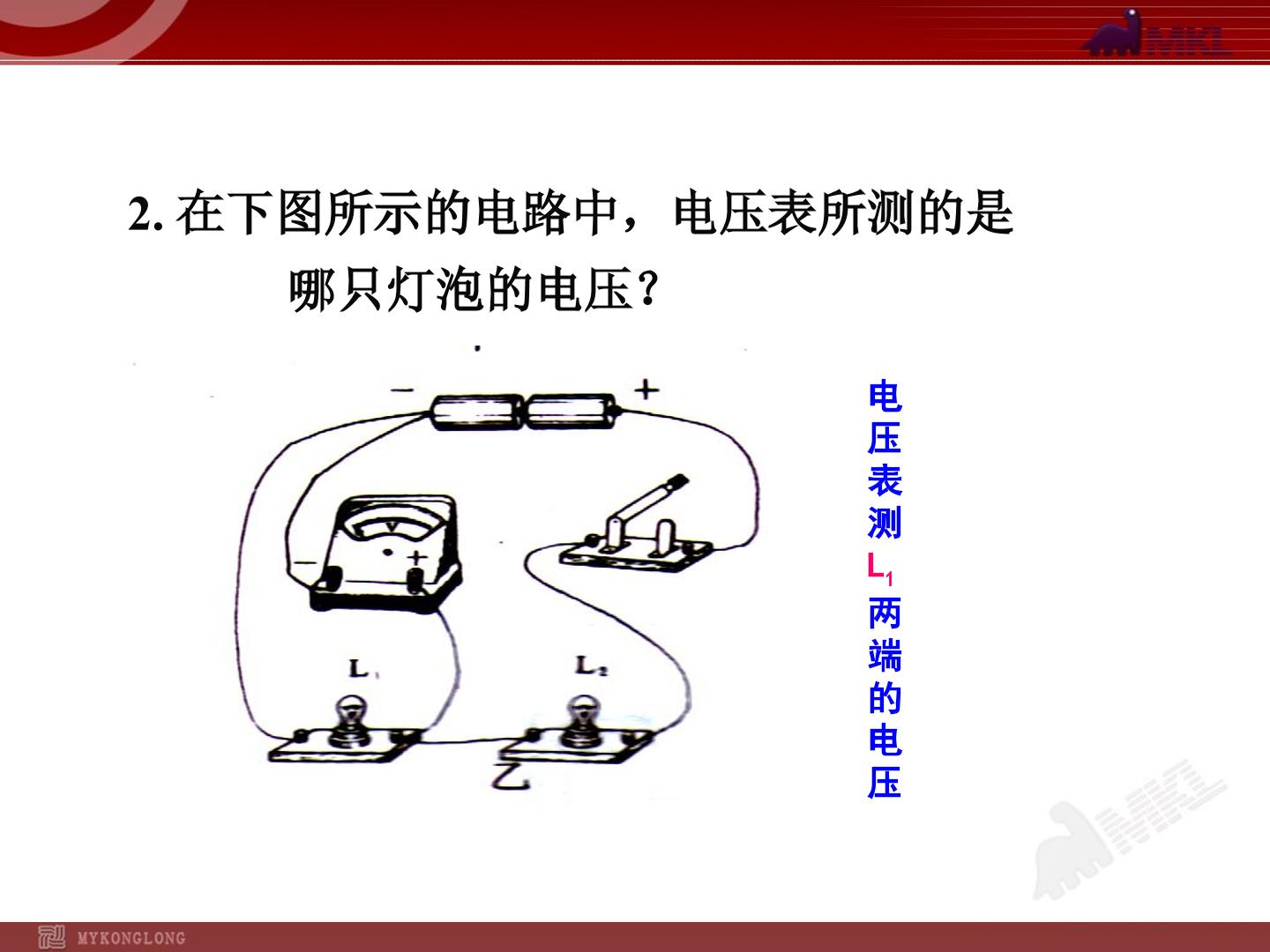 MKL

2. 在下图所示的电路中，电压表所测的是哪只灯泡的电压？

− +

V

− +

$L_1$ $L_2$

乙

电压表测$L_1$两端的电压

MKL

MYKONGLONG